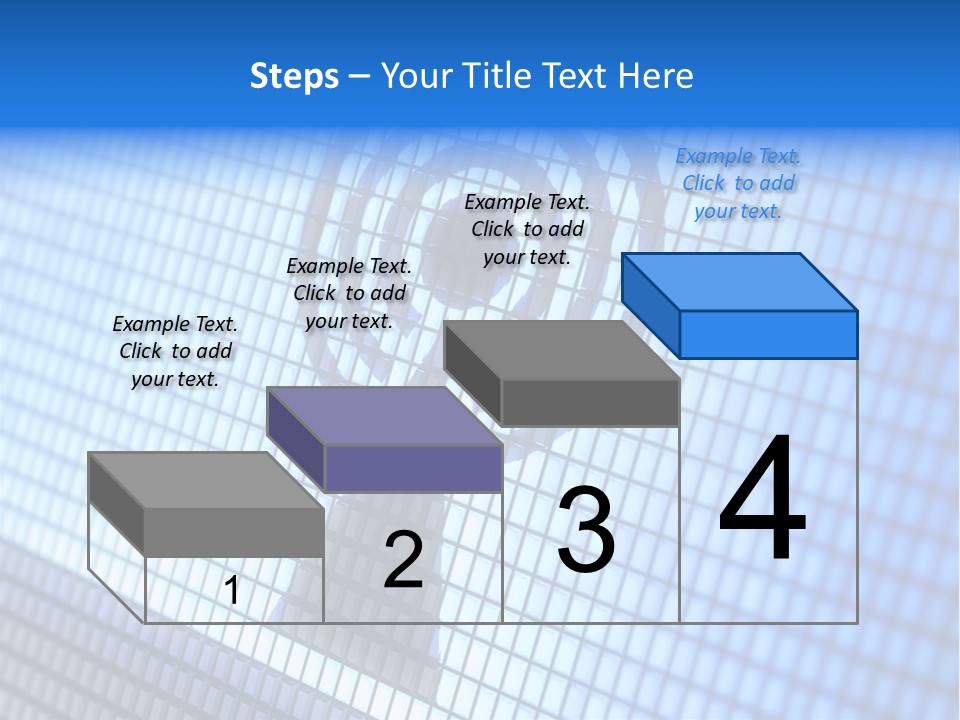 Steps – Your Title Text Here

Example Text. Click to add your text.

Example Text. Click to add your text.

Example Text. Click to add your text.

Example Text. Click to add your text.

1

2

3

4